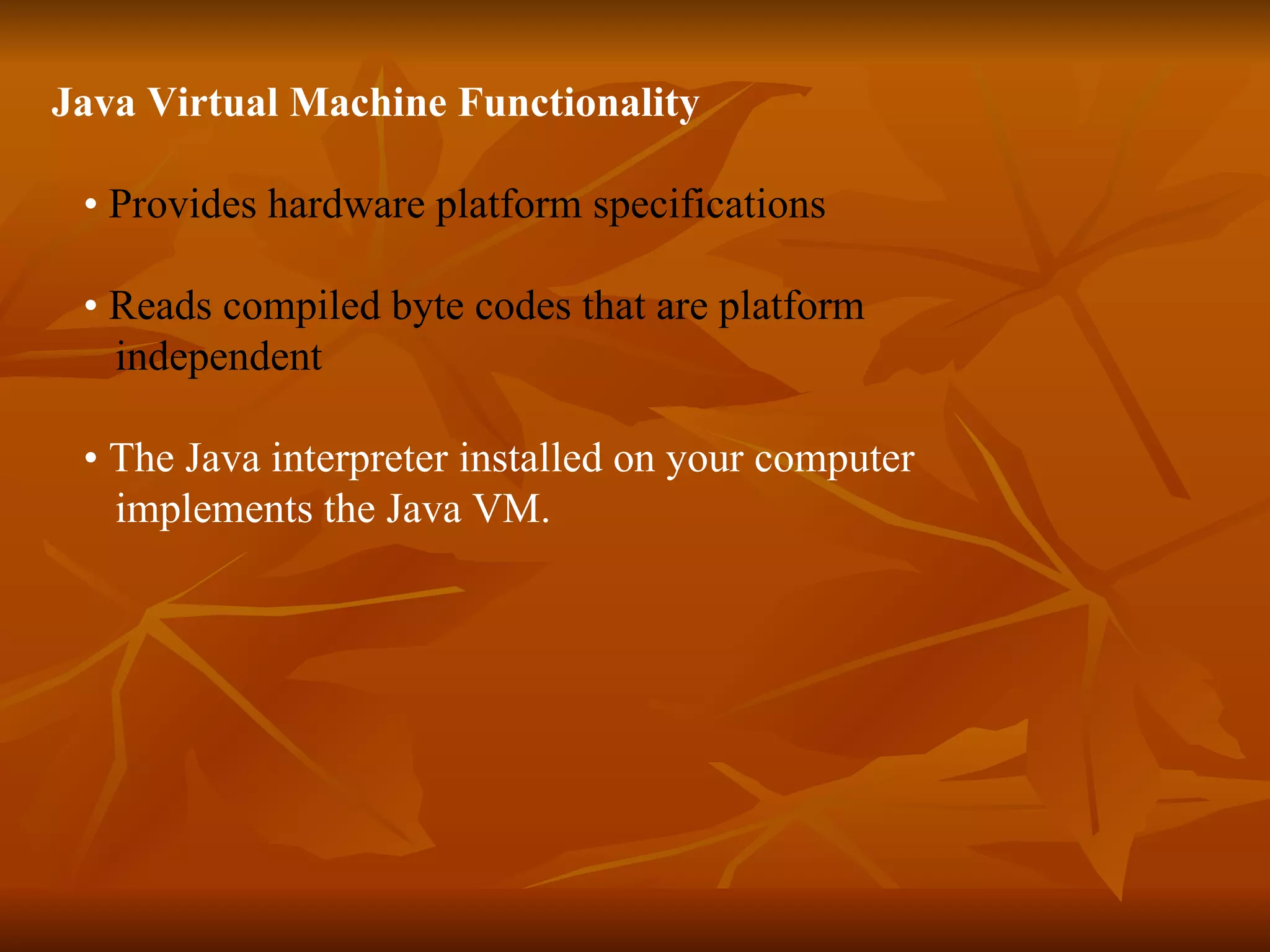 Java Virtual Machine Functionality

• Provides hardware platform specifications

• Reads compiled byte codes that are platform independent

• The Java interpreter installed on your computer implements the Java VM.